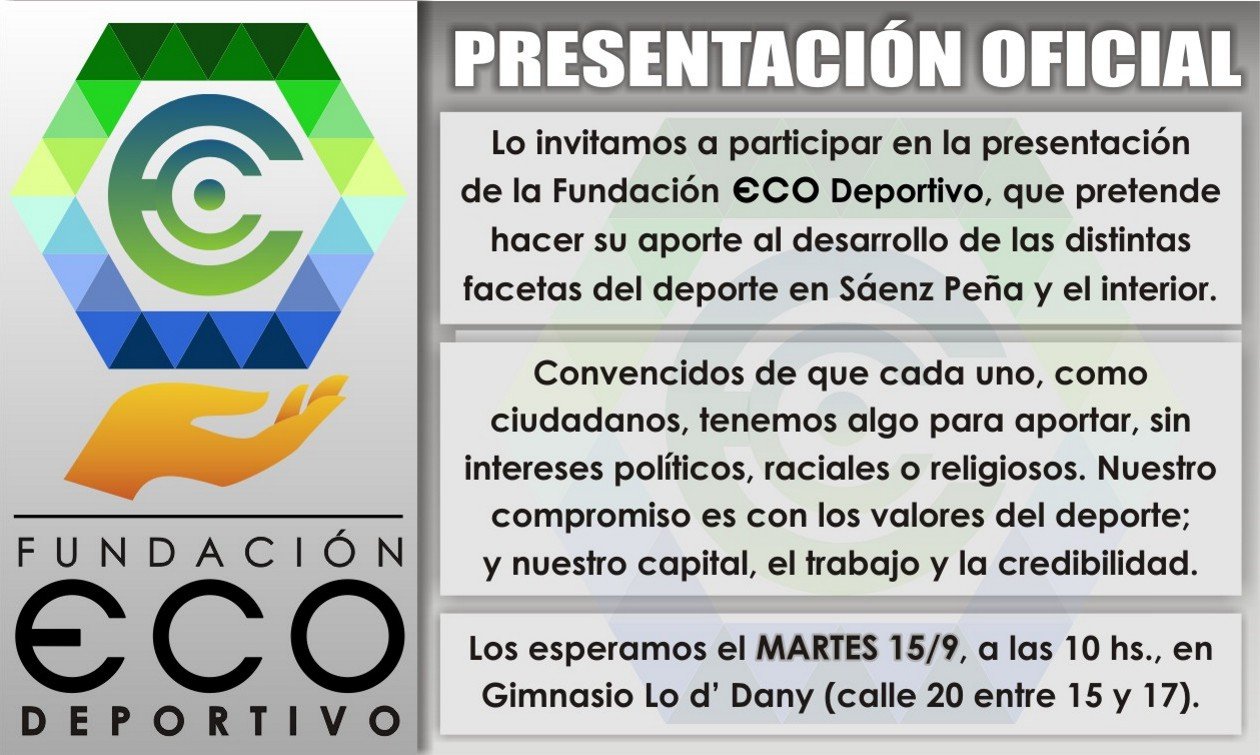 FUNDACIÓN
ECO
DEPORTIVO

PRESENTACIÓN OFICIAL

Lo invitamos a participar en la presentación de la Fundación ECO Deportivo, que pretende hacer su aporte al desarrollo de las distintas facetas del deporte en Sáenz Peña y el interior.

Convencidos de que cada uno, como ciudadanos, tenemos algo para aportar, sin intereses políticos, raciales o religiosos. Nuestro compromiso es con los valores del deporte; y nuestro capital, el trabajo y la credibilidad.

Los esperamos el MARTES 15/9, a las 10 hs., en Gimnasio Lo d' Dany (calle 20 entre 15 y 17).